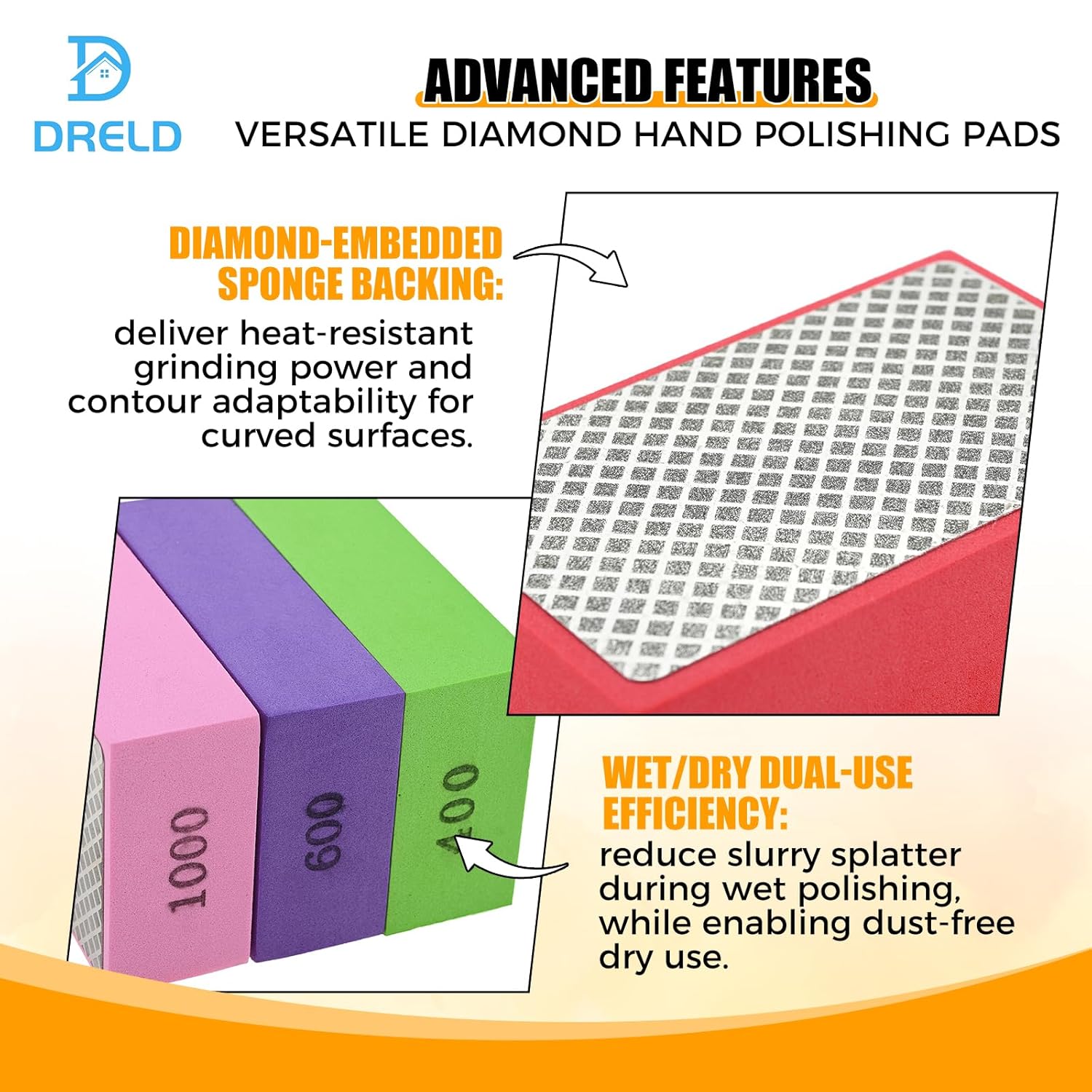 DRELD

ADVANCED FEATURES
VERSATILE DIAMOND HAND POLISHING PADS

DIAMOND-EMBEDDED SPONGE BACKING:
deliver heat-resistant grinding power and contour adaptability for curved surfaces.

1000
600
400

WET/DRY DUAL-USE EFFICIENCY:
reduce slurry splatter during wet polishing, while enabling dust-free dry use.